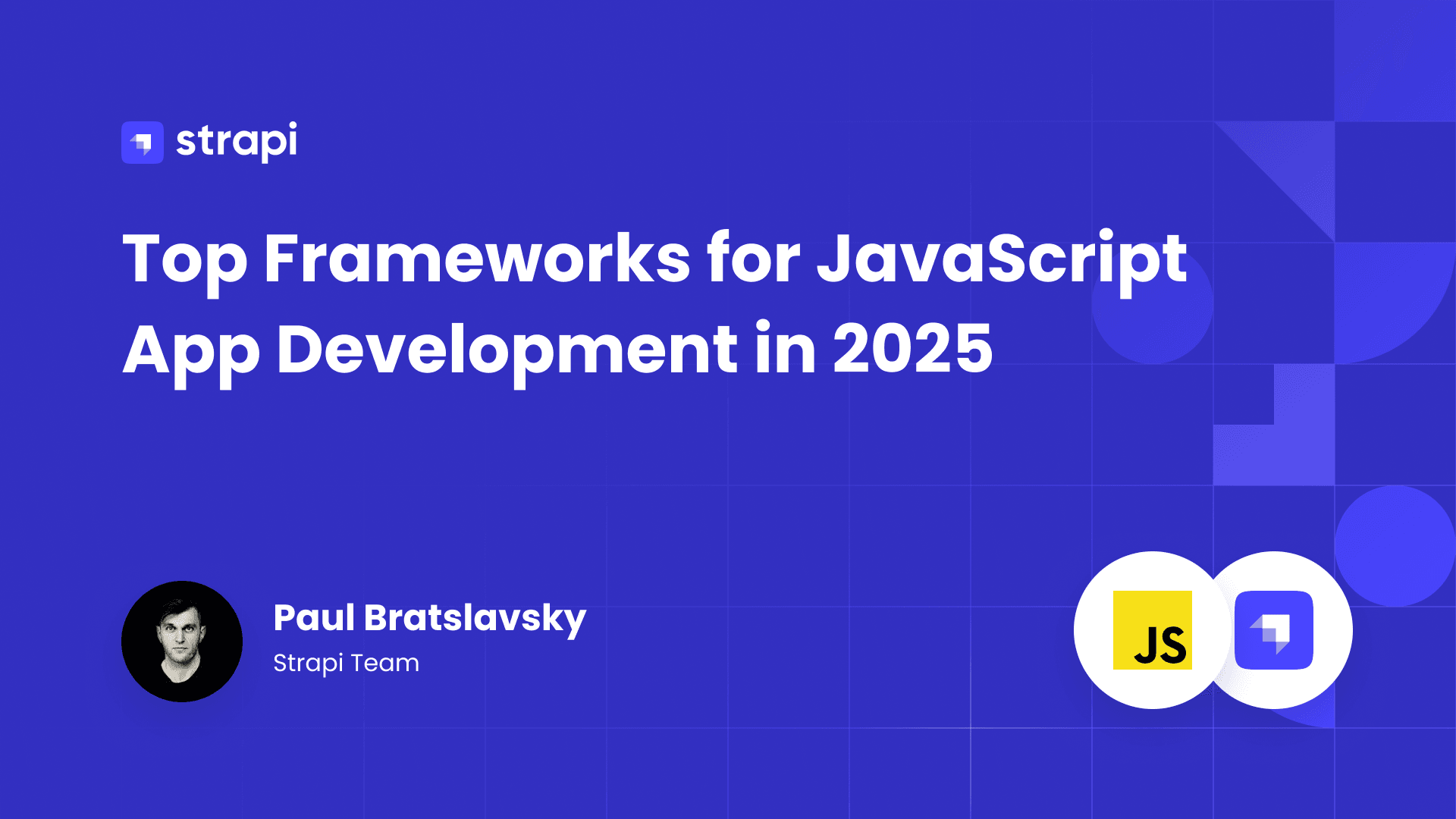 strapi

Top Frameworks for JavaScript App Development in 2025

Paul Bratslavsky
Strapi Team

JS